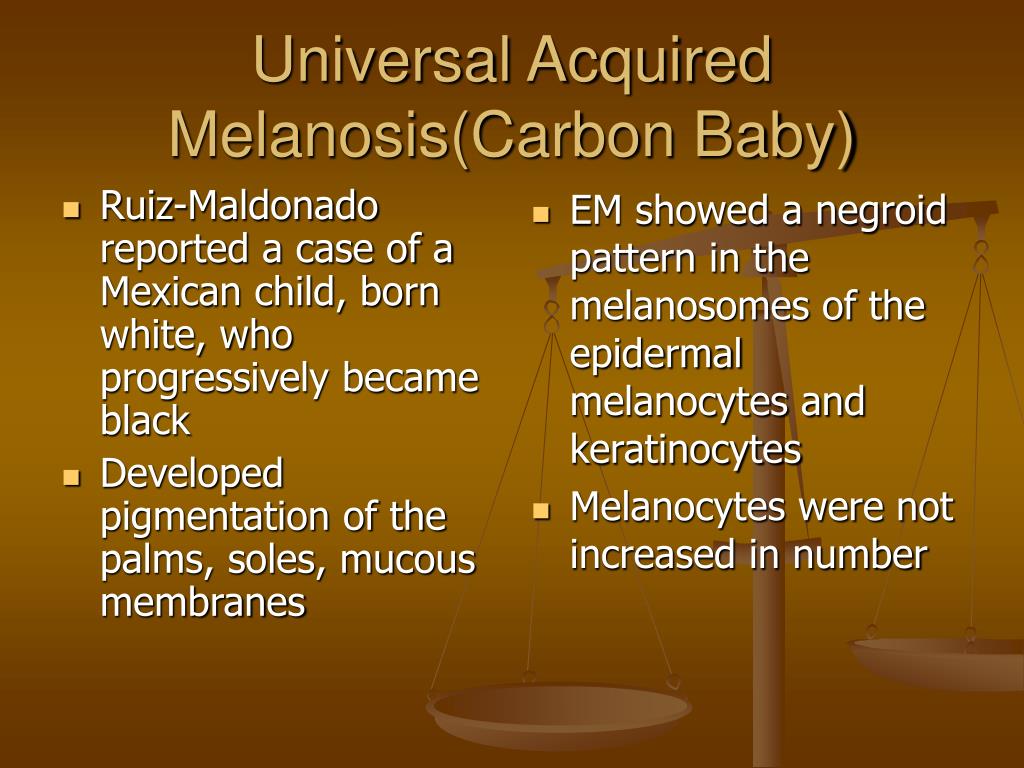 Universal Acquired Melanosis(Carbon Baby)

- Ruiz-Maldonado reported a case of a Mexican child, born white, who progressively became black
- Developed pigmentation of the palms, soles, mucous membranes

- EM showed a negroid pattern in the melanosomes of the epidermal melanocytes and keratinocytes
- Melanocytes were not increased in number